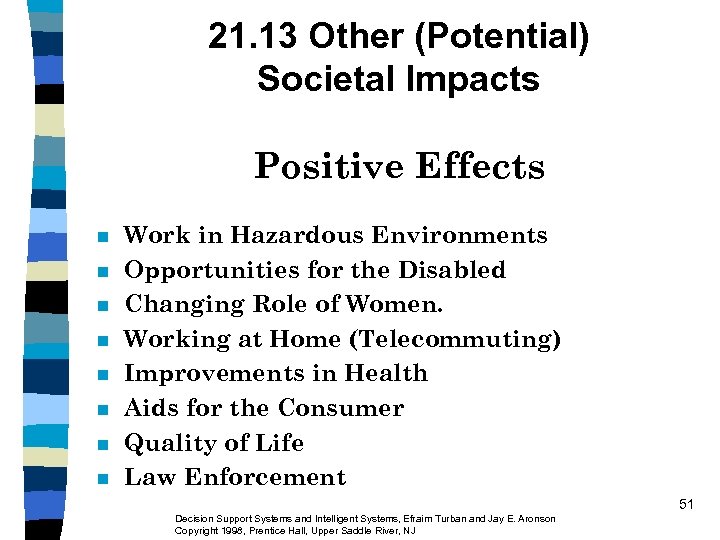 21.13 Other (Potential) Societal Impacts

Positive Effects

- Work in Hazardous Environments
- Opportunities for the Disabled
- Changing Role of Women.
- Working at Home (Telecommuting)
- Improvements in Health
- Aids for the Consumer
- Quality of Life
- Law Enforcement

51

Decision Support Systems and Intelligent Systems, Efraim Turban and Jay E. Aronson
Copyright 1998, Prentice Hall, Upper Saddle River, NJ